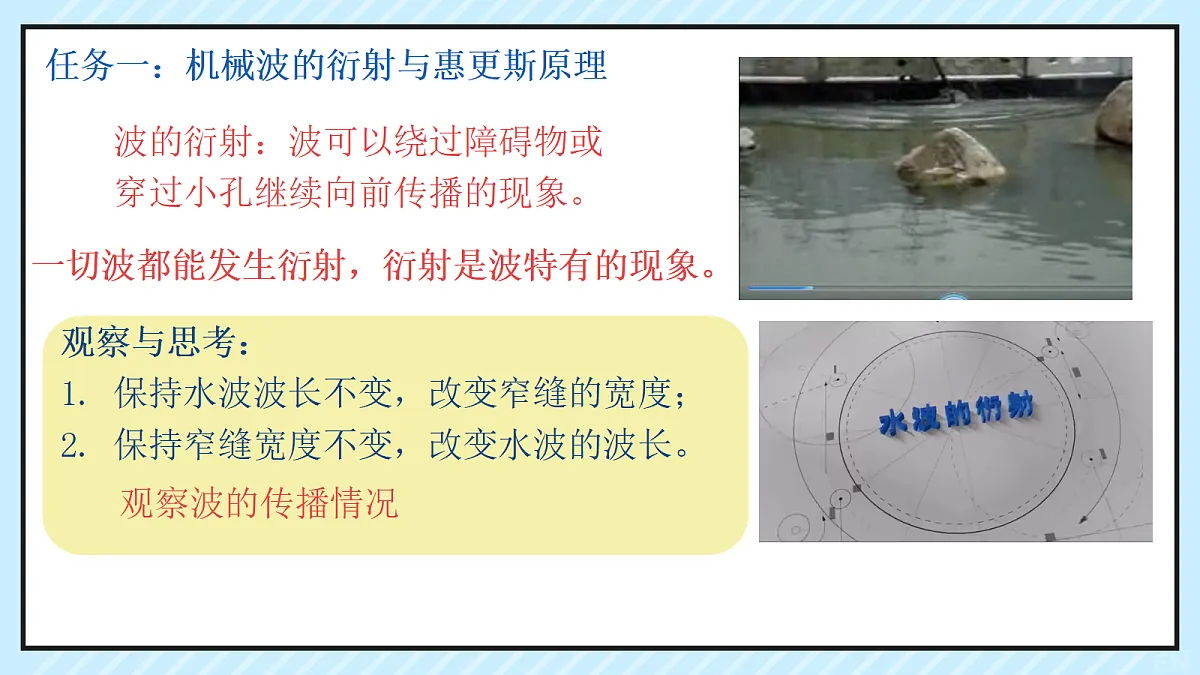 任务一：机械波的衍射与惠更斯原理

波的衍射：波可以绕过障碍物或穿过小孔继续向前传播的现象。

一切波都能发生衍射，衍射是波特有的现象。

观察与思考：
1. 保持水波波长不变，改变窄缝的宽度；
2. 保持窄缝宽度不变，改变水波的波长。

观察波的传播情况

水波的衍射